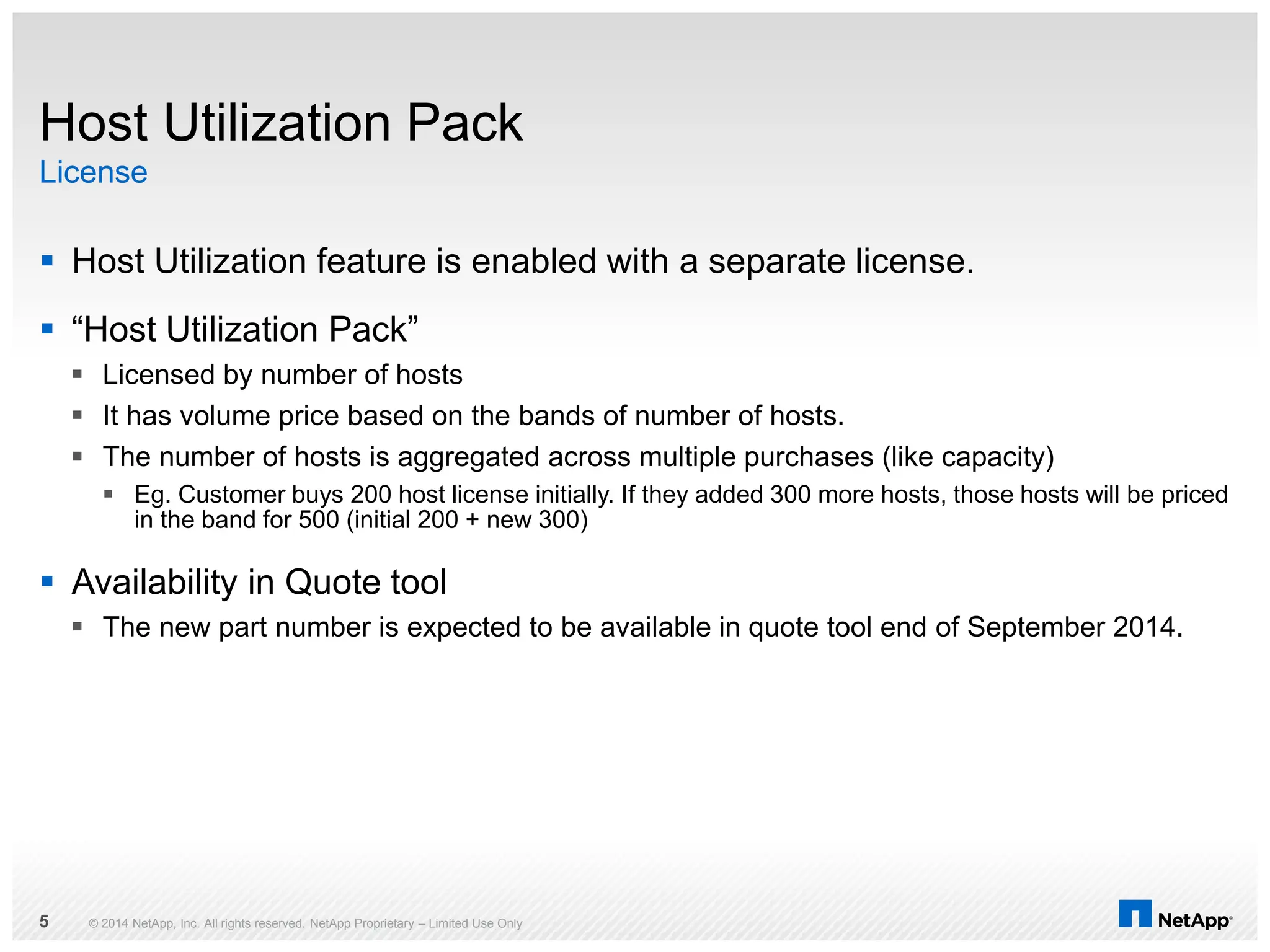 Host Utilization Pack
License

▪ Host Utilization feature is enabled with a separate license.

▪ “Host Utilization Pack”
▪ Licensed by number of hosts
▪ It has volume price based on the bands of number of hosts.
▪ The number of hosts is aggregated across multiple purchases (like capacity)
▪ Eg. Customer buys 200 host license initially. If they added 300 more hosts, those hosts will be priced in the band for 500 (initial 200 + new 300)

▪ Availability in Quote tool
▪ The new part number is expected to be available in quote tool end of September 2014.

5 © 2014 NetApp, Inc. All rights reserved. NetApp Proprietary – Limited Use Only

NetApp®